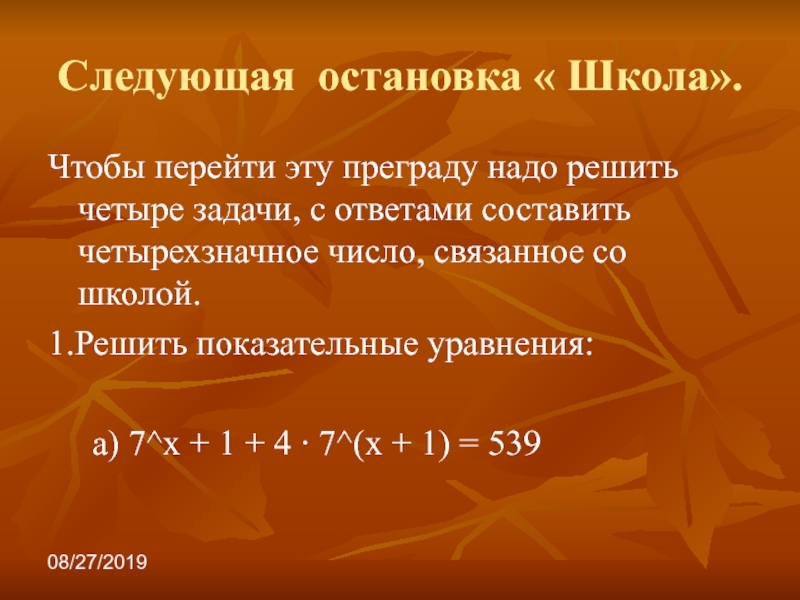 Следующая остановка « Школа».

Чтобы перейти эту преграду надо решить четыре задачи, с ответами составить четырехзначное число, связанное со школой.

1.Решить показательные уравнения:

а) 7^x + 1 + 4 · 7^(x + 1) = 539

08/27/2019